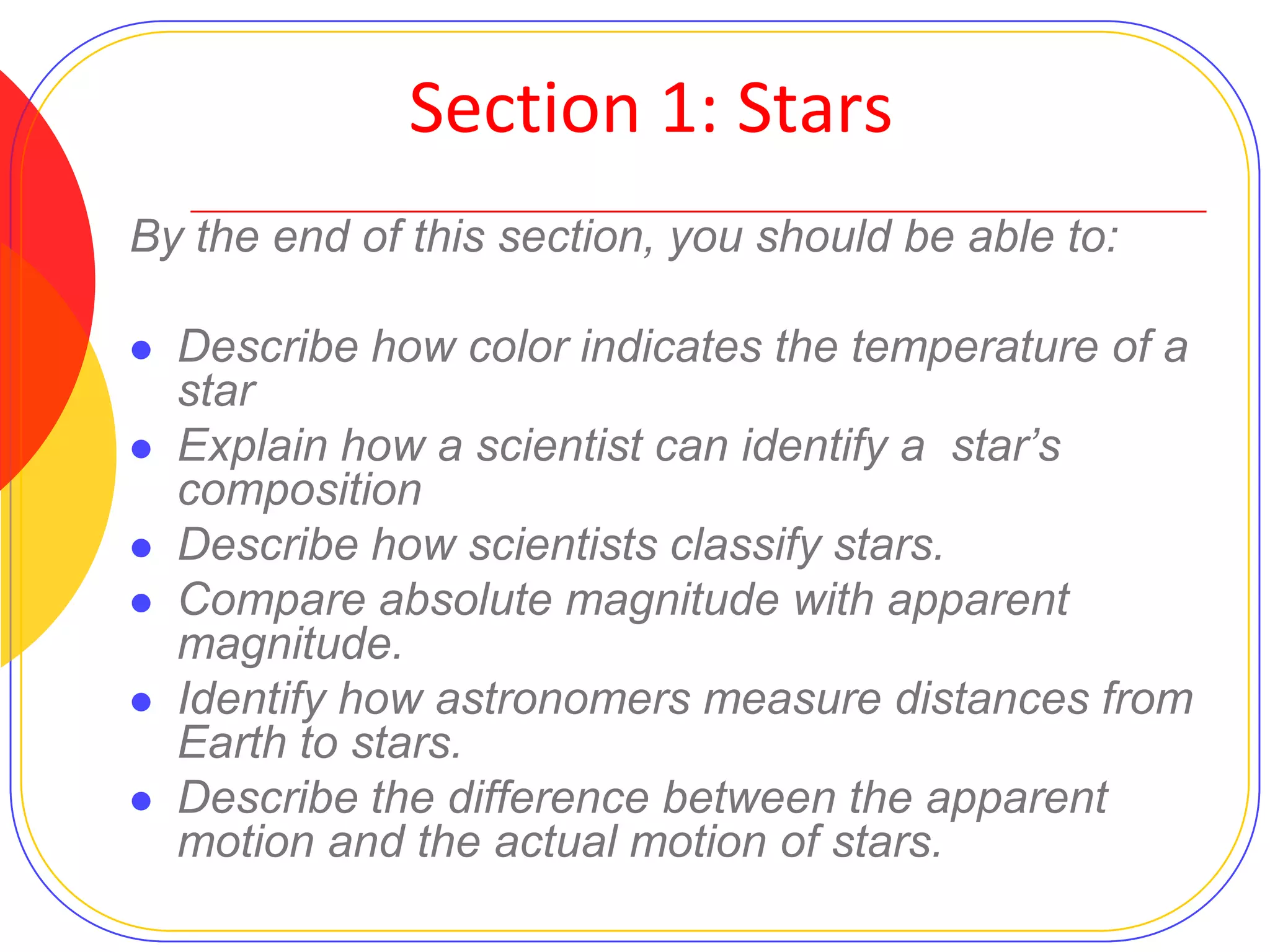 Section 1: Stars

By the end of this section, you should be able to:

- Describe how color indicates the temperature of a star
- Explain how a scientist can identify a  star’s composition
- Describe how scientists classify stars.
- Compare absolute magnitude with apparent magnitude.
- Identify how astronomers measure distances from Earth to stars.
- Describe the difference between the apparent motion and the actual motion of stars.